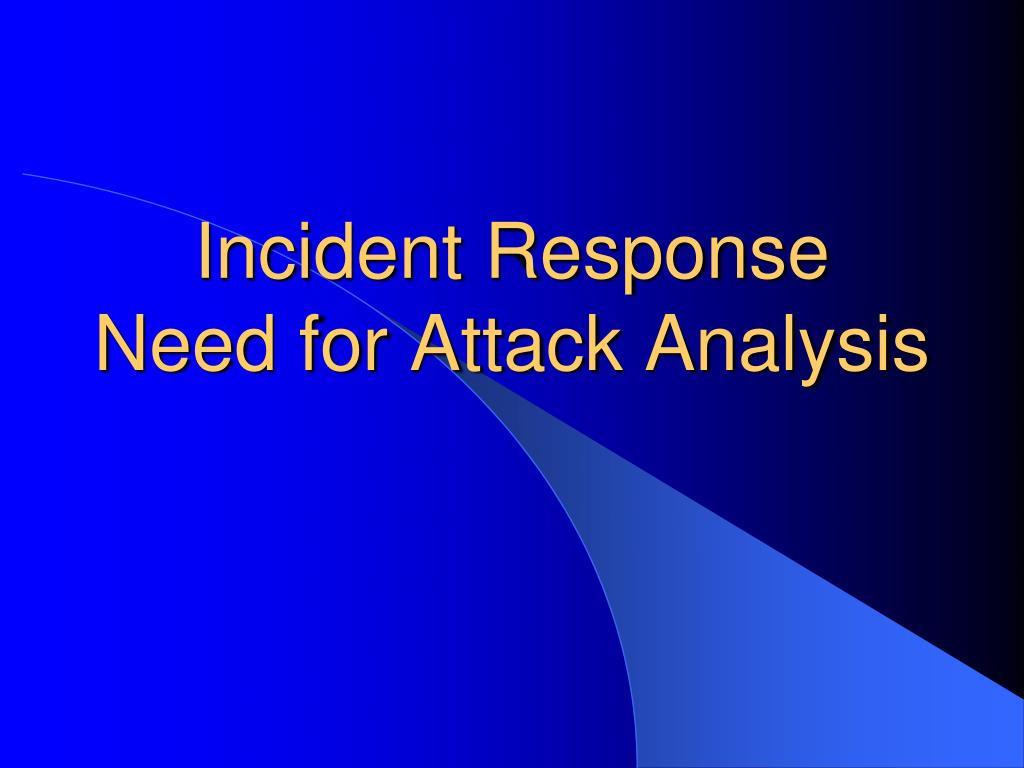 Incident Response
Need for Attack Analysis